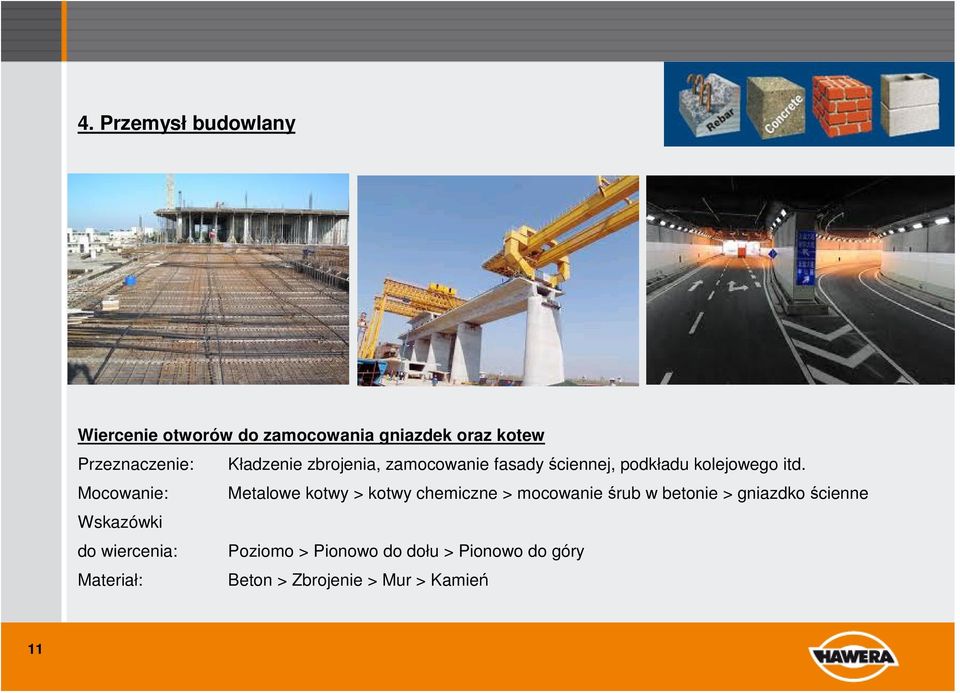 4. Przemysł budowlany

Rebar
Concrete

Wiercenie otworów do zamocowania gniazdek oraz kotew

Przeznaczenie: Kładzenie zbrojenia, zamocowanie fasady ściennej, podkładu kolejowego itd.

Mocowanie: Metalowe kotwy > kotwy chemiczne > mocowanie śrub w betonie > gniazdko ścienne

Wskazówki do wiercenia: Poziomo > Pionowo do dołu > Pionowo do góry

Materiał: Beton > Zbrojenie > Mur > Kamień

11

HAWERA